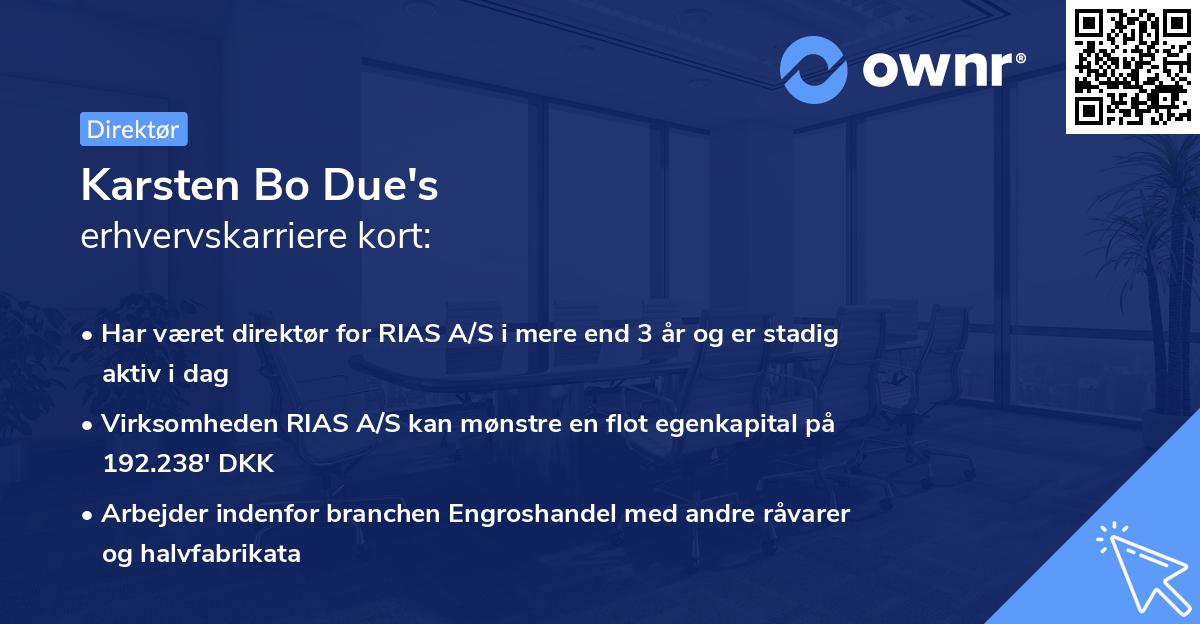 ownr®

Direktør

Karsten Bo Due's
erhvervskarriere kort:

• Har været direktør for RIAS A/S i mere end 3 år og er stadig aktiv i dag

• Virksomheden RIAS A/S kan mønstre en flot egenkapital på 192.238' DKK

• Arbejder indenfor branchen Engroshandel med andre råvarer og halvfabrikata